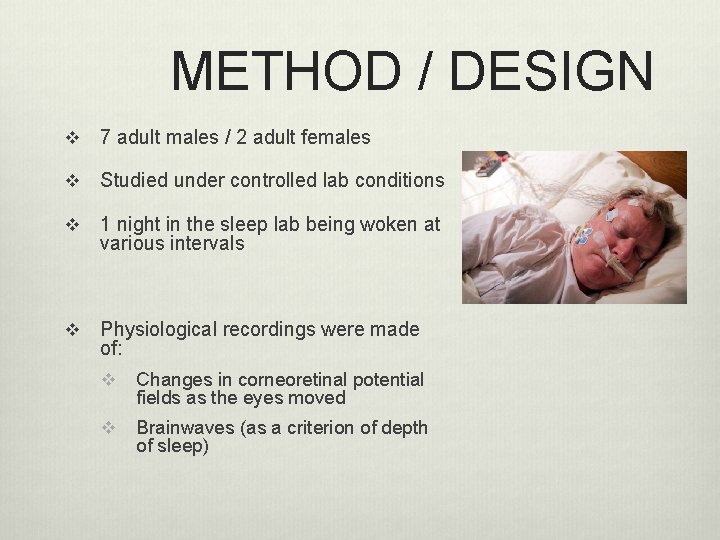 METHOD / DESIGN

❖ 7 adult males / 2 adult females

❖ Studied under controlled lab conditions

❖ 1 night in the sleep lab being woken at various intervals

❖ Physiological recordings were made of:

❖ Changes in corneoretinal potential fields as the eyes moved

❖ Brainwaves (as a criterion of depth of sleep)